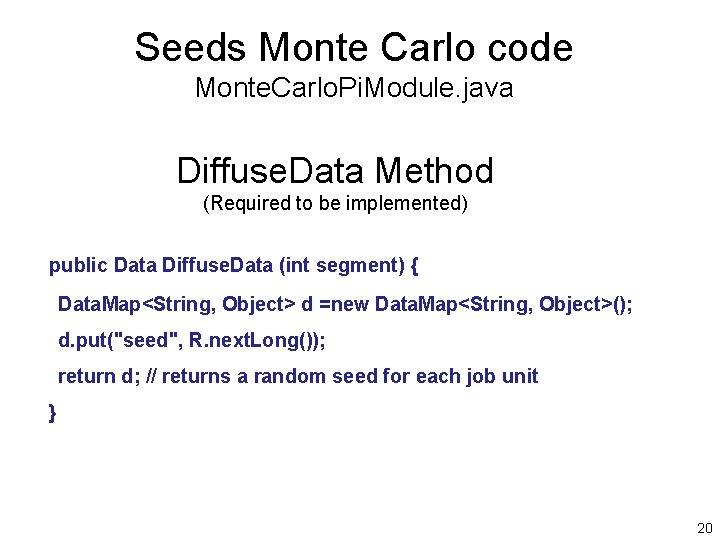 Seeds Monte Carlo code
MonteCarloPiModule.java

DiffuseData Method
(Required to be implemented)

public Data DiffuseData (int segment) {
DataMap<String, Object> d =new DataMap<String, Object>();
d.put("seed", R.nextLong());
return d; // returns a random seed for each job unit
}

20